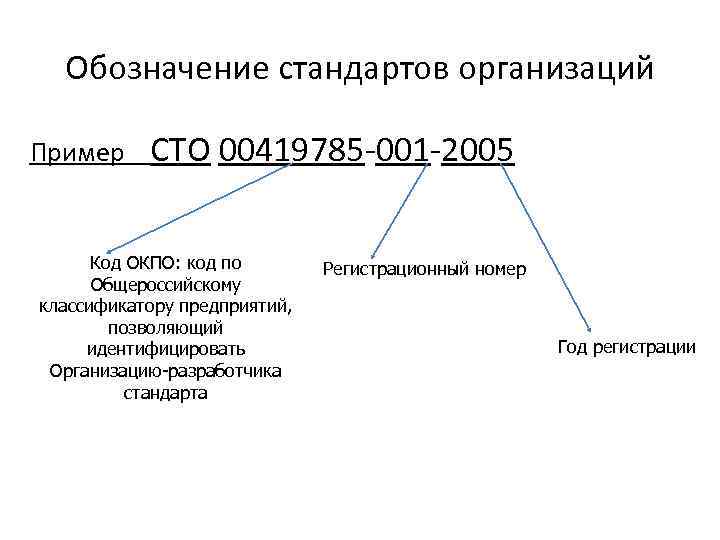 Обозначение стандартов организаций

Пример СТО 00419785-001-2005

Код ОКПО: код по Общероссийскому классификатору предприятий, позволяющий идентифицировать Организацию-разработчика стандарта

Регистрационный номер

Год регистрации